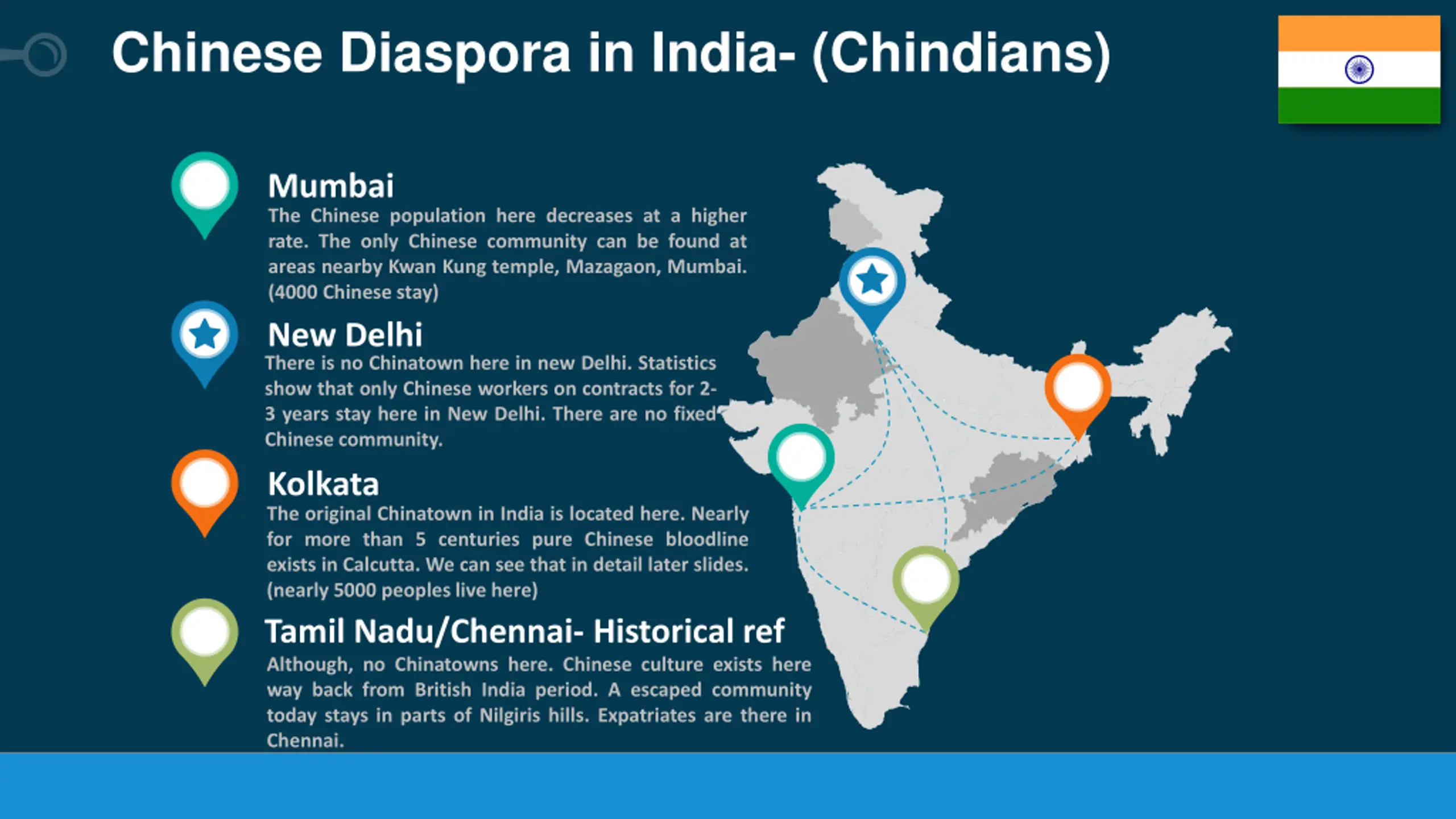 Chinese Diaspora in India- (Chindians)

Mumbai
The Chinese population here decreases at a higher rate. The only Chinese community can be found at areas nearby Kwan Kung temple, Mazagaon, Mumbai. (4000 Chinese stay)

New Delhi
There is no Chinatown here in new Delhi. Statistics show that only Chinese workers on contracts for 2-3 years stay here in New Delhi. There are no fixed Chinese community.

Kolkata
The original Chinatown in India is located here. Nearly for more than 5 centuries pure Chinese bloodline exists in Calcutta. We can see that in detail later slides. (nearly 5000 peoples live here)

Tamil Nadu/Chennai- Historical ref
Although, no Chinatowns here. Chinese culture exists here way back from British India period. A escaped community today stays in parts of Nilgiris hills. Expatriates are there in Chennai.